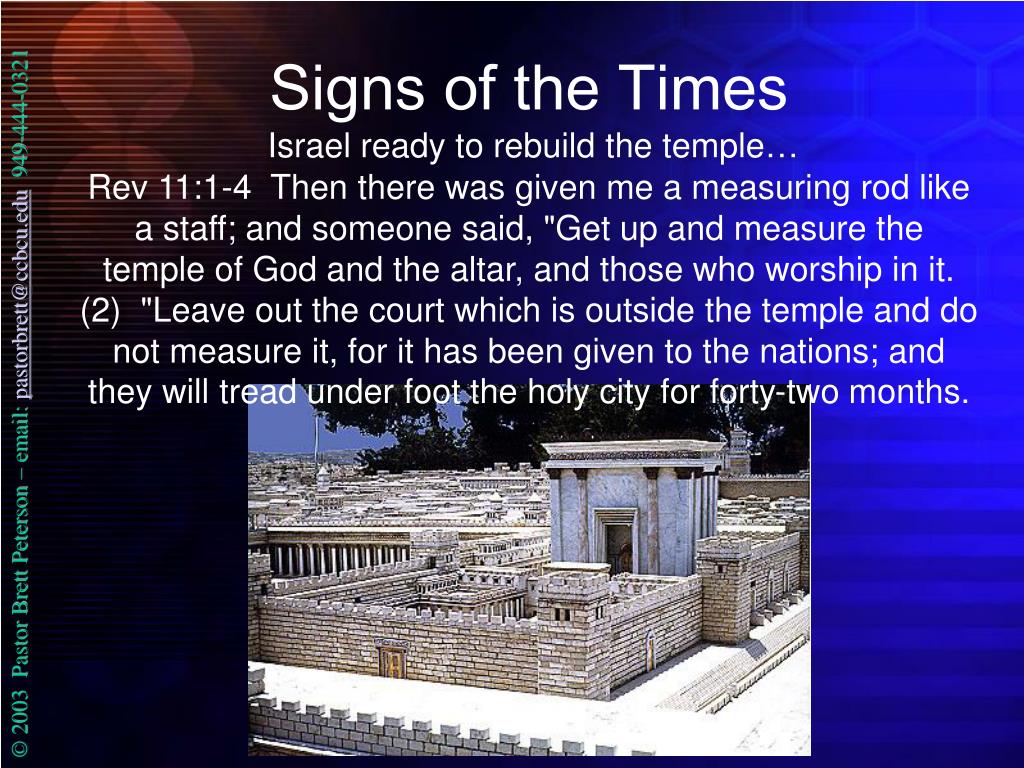 © 2003 Pastor Brett Peterson – email: pastorbrett@ccbcu.edu 949-444-0321

Signs of the Times

Israel ready to rebuild the temple…

Rev 11:1-4 Then there was given me a measuring rod like a staff; and someone said, "Get up and measure the temple of God and the altar, and those who worship in it. (2) "Leave out the court which is outside the temple and do not measure it, for it has been given to the nations; and they will tread under foot the holy city for forty-two months.